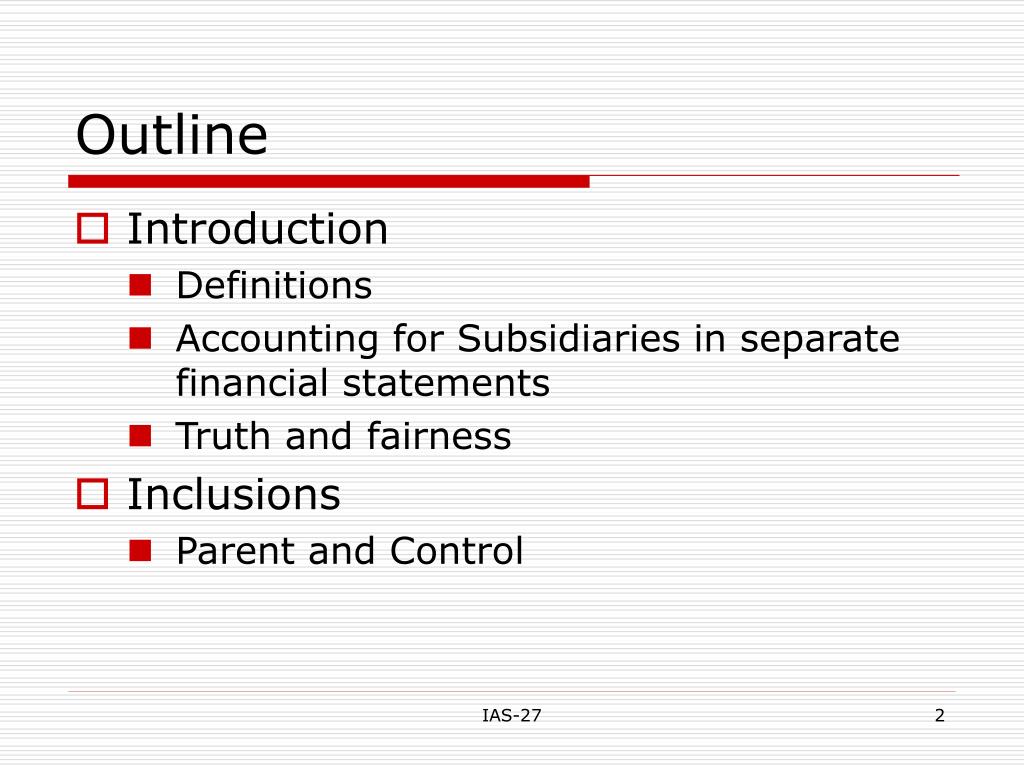 Outline

Introduction

Definitions

Accounting for Subsidiaries in separate financial statements

Truth and fairness

Inclusions

Parent and Control

IAS-27

2